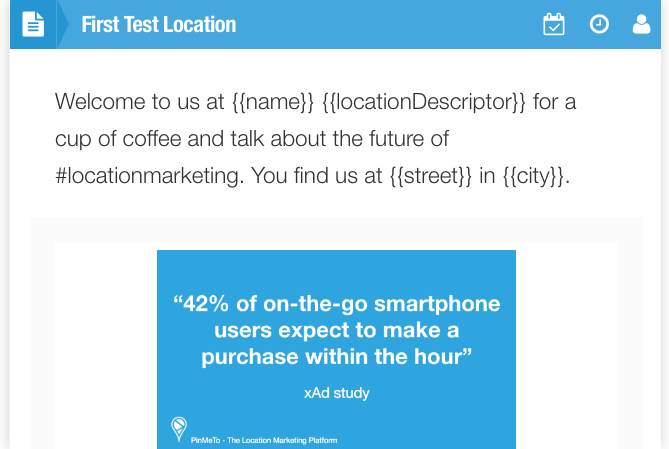 First Test Location

Welcome to us at {{name}} {{locationDescriptor}} for a cup of coffee and talk about the future of #locationmarketing. You find us at {{street}} in {{city}}.

“42% of on-the-go smartphone users expect to make a purchase within the hour”

xAd study

PinMeTo - The Location Marketing Platform